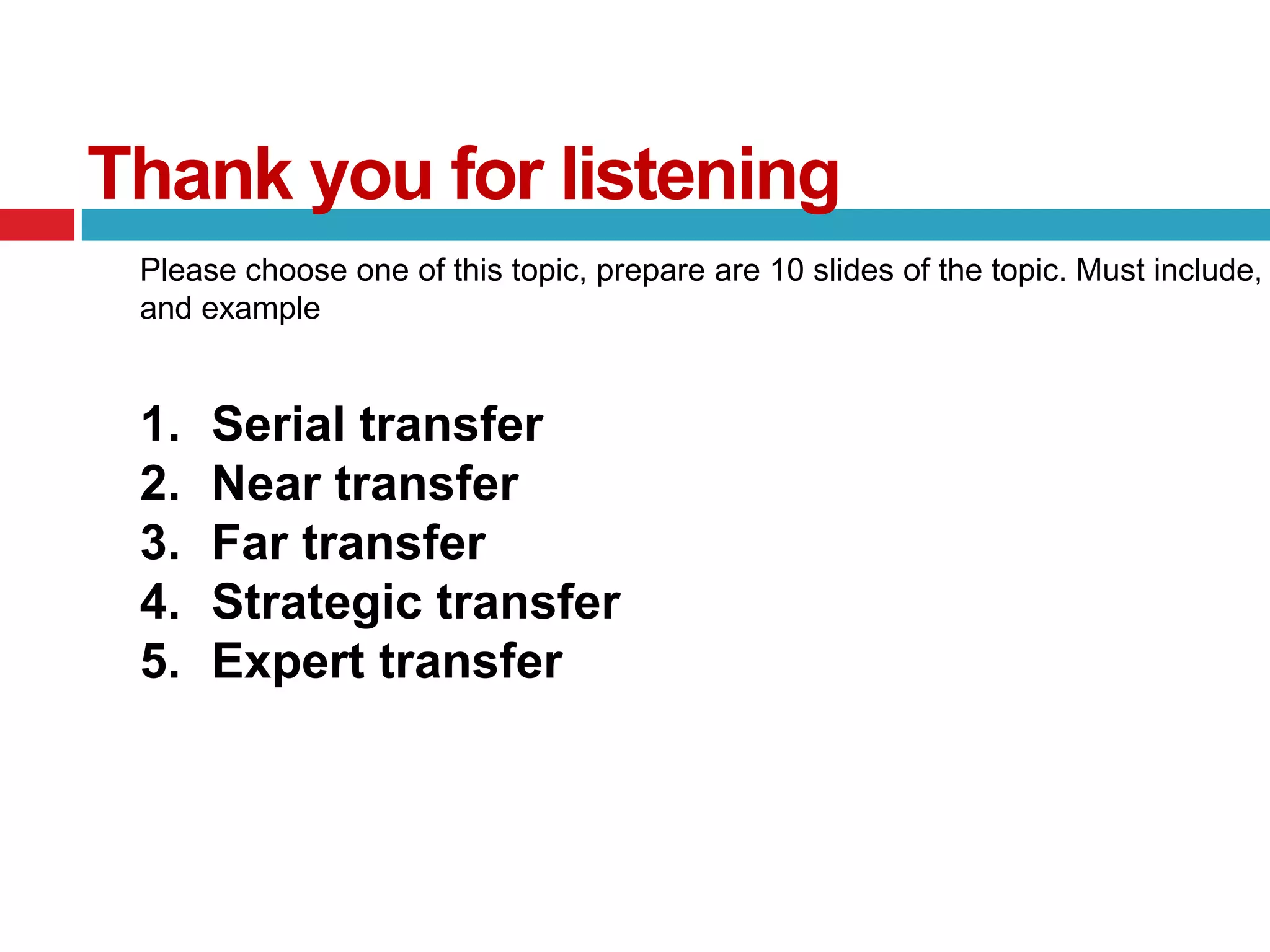 Thank you for listening

Please choose one of this topic, prepare are 10 slides of the topic. Must include, and example

1. Serial transfer
2. Near transfer
3. Far transfer
4. Strategic transfer
5. Expert transfer